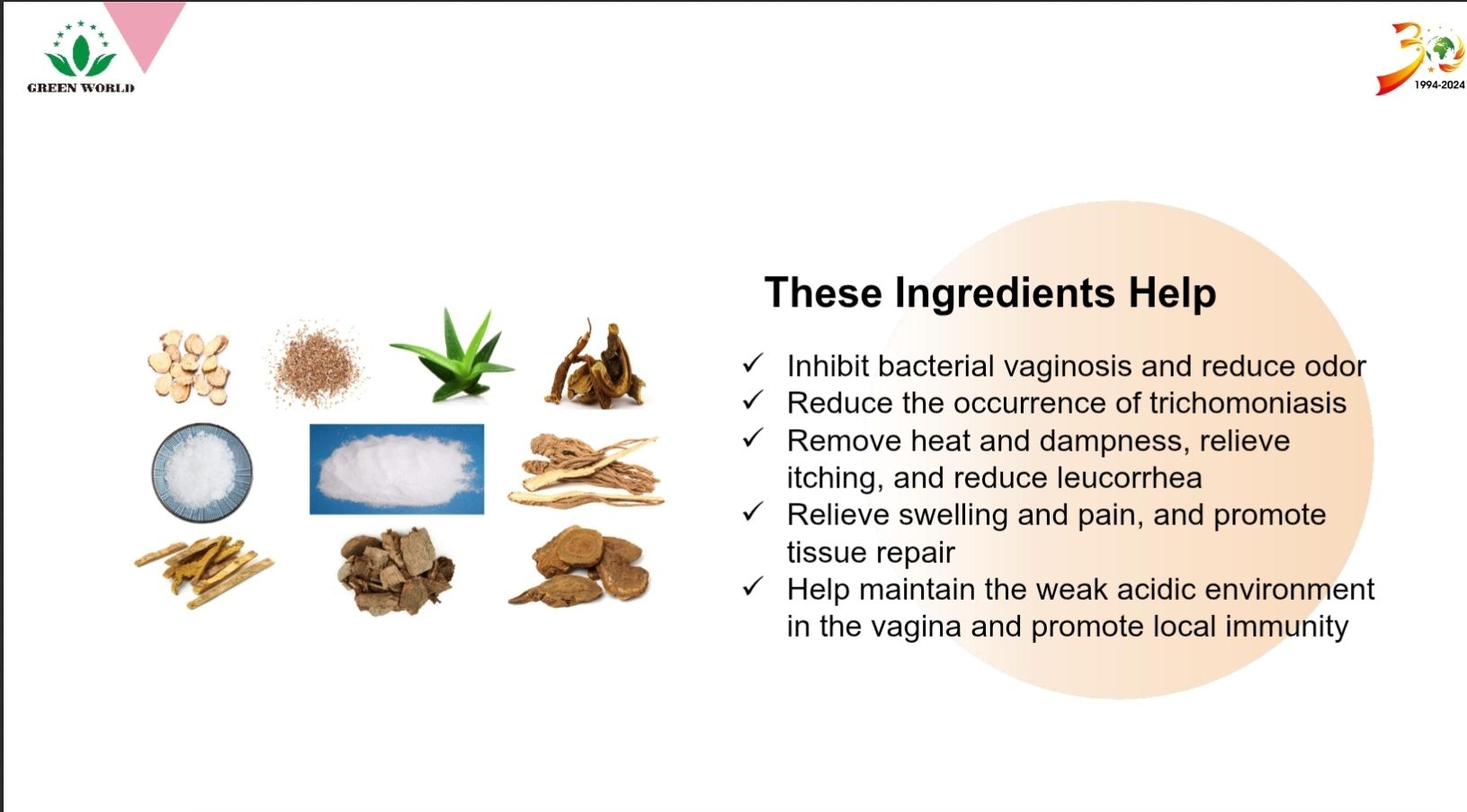 GREEN WORLD

30
1994-2024

These Ingredients Help

✓ Inhibit bacterial vaginosis and reduce odor
✓ Reduce the occurrence of trichomoniasis
✓ Remove heat and dampness, relieve itching, and reduce leucorrhea
✓ Relieve swelling and pain, and promote tissue repair
✓ Help maintain the weak acidic environment in the vagina and promote local immunity